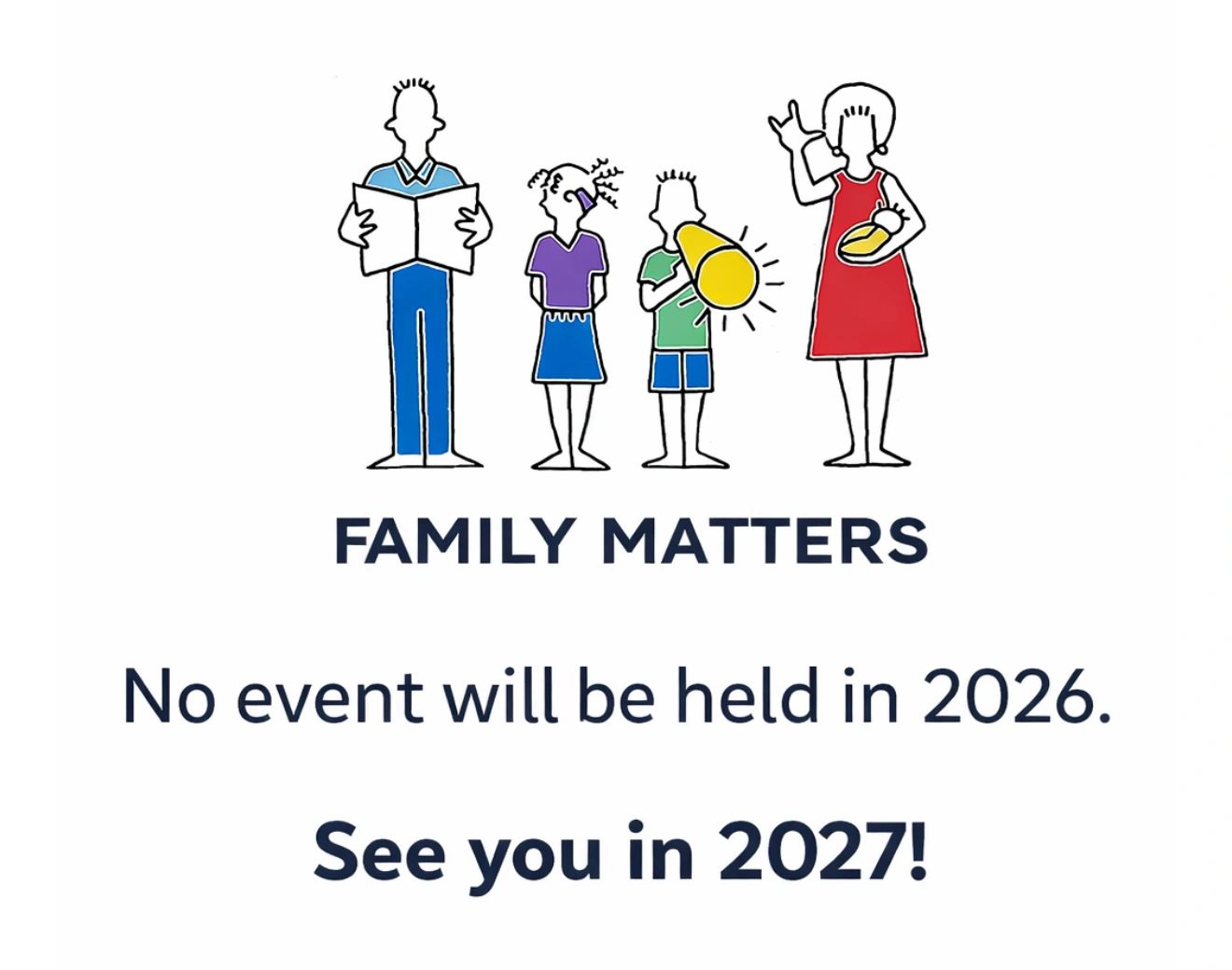 FAMILY MATTERS

No event will be held in 2026.

See you in 2027!